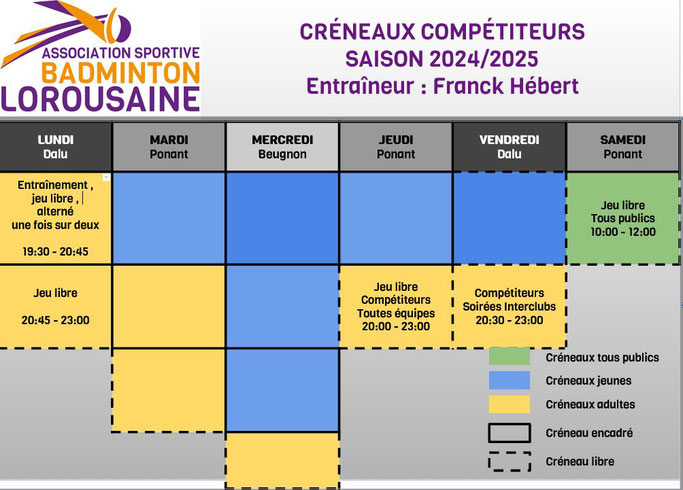 ASSOCIATION SPORTIVE
BADMINTON
LOROUSAINE

CRÉNEAUX COMPÉTITEURS
SAISON 2024/2025
Entraîneur : Franck Hébert

| LUNDI Dalu | MARDI Ponant | MERCREDI Beugnon | JEUDI Ponant | VENDREDI Dalu | SAMEDI Ponant |
|---|---|---|---|---|---|
| Entraînement , jeu libre , alterné une fois sur deux 19:30 - 20:45 | | | | | Jeu libre Tous publics 10:00 - 12:00 |
| Jeu libre 20:45 - 23:00 | | | Jeu libre Compétiteurs Toutes équipes 20:00 - 23:00 | Compétiteurs Soirées Interclubs 20:30 - 23:00 | |

Créneaux tous publics
Créneaux jeunes
Créneaux adultes
Créneau encadré
Créneau libre